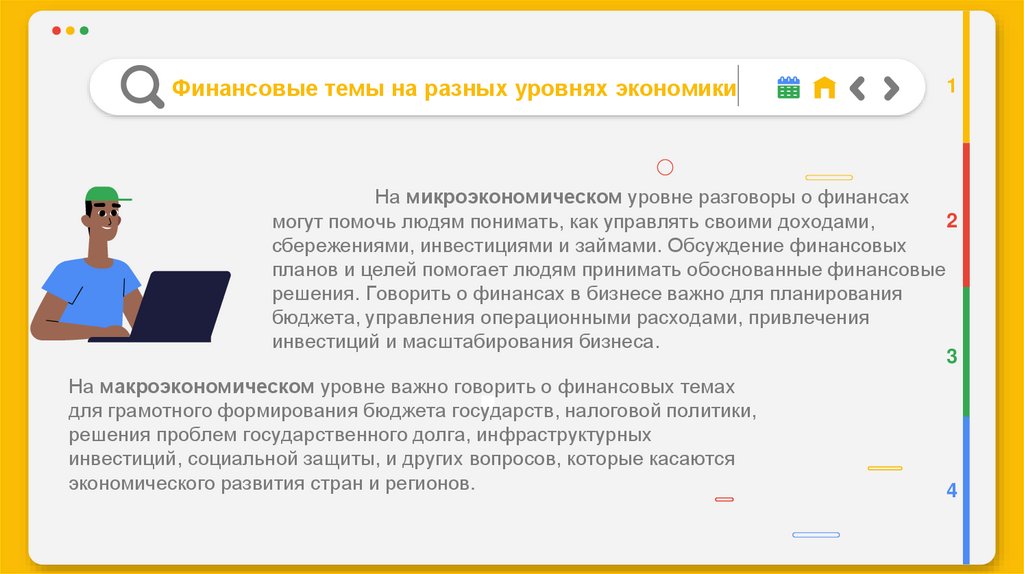 Финансовые темы на разных уровнях экономики

1

2

3

4

На микроэкономическом уровне разговоры о финансах могут помочь людям понимать, как управлять своими доходами, сбережениями, инвестициями и займами. Обсуждение финансовых планов и целей помогает людям принимать обоснованные финансовые решения. Говорить о финансах в бизнесе важно для планирования бюджета, управления операционными расходами, привлечения инвестиций и масштабирования бизнеса.

На макроэкономическом уровне важно говорить о финансовых темах для грамотного формирования бюджета государств, налоговой политики, решения проблем государственного долга, инфраструктурных инвестиций, социальной защиты, и других вопросов, которые касаются экономического развития стран и регионов.